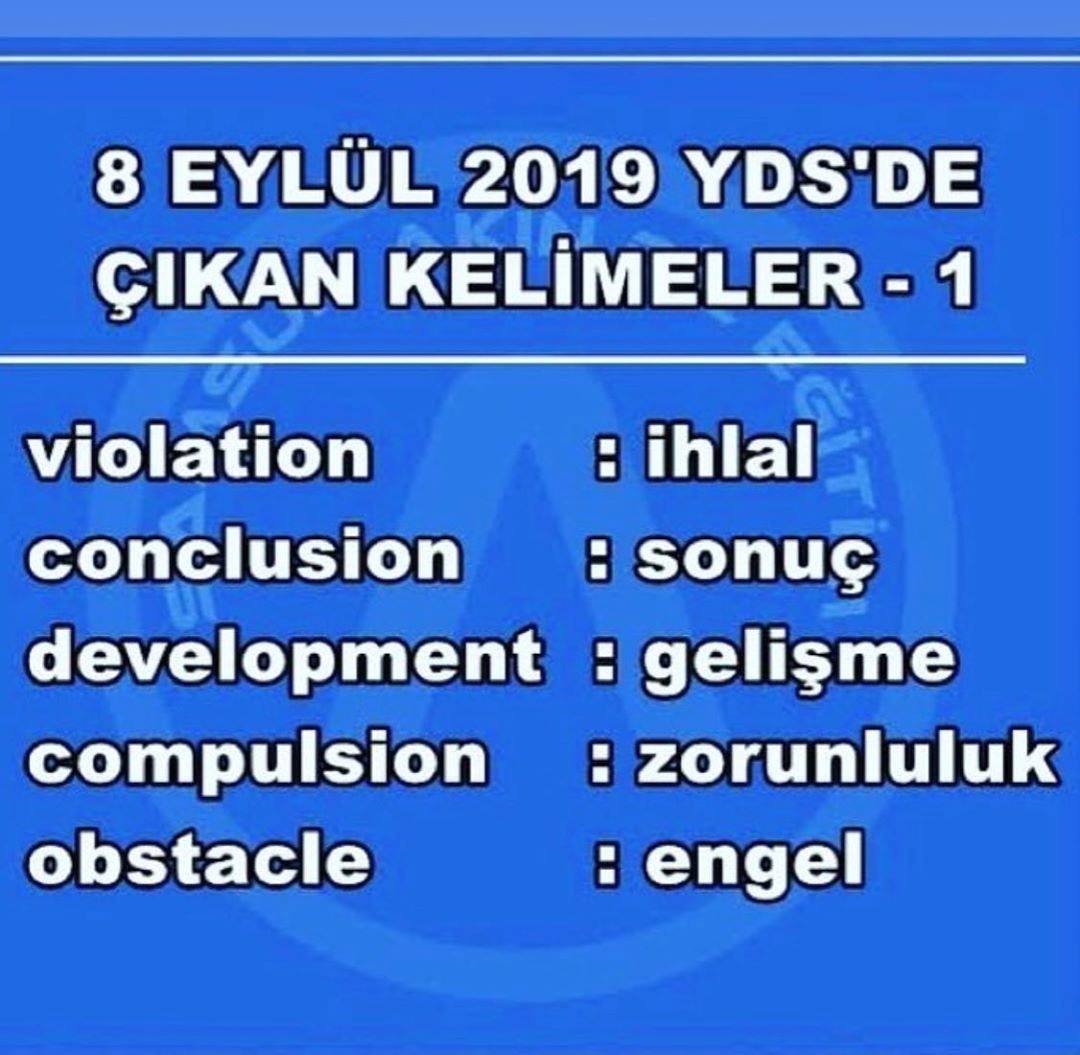 8 EYLÜL 2019 YDS'DE
ÇIKAN KELİMELER - 1

violation : ihlal
conclusion : sonuç
development : gelişme
compulsion : zorunluluk
obstacle : engel